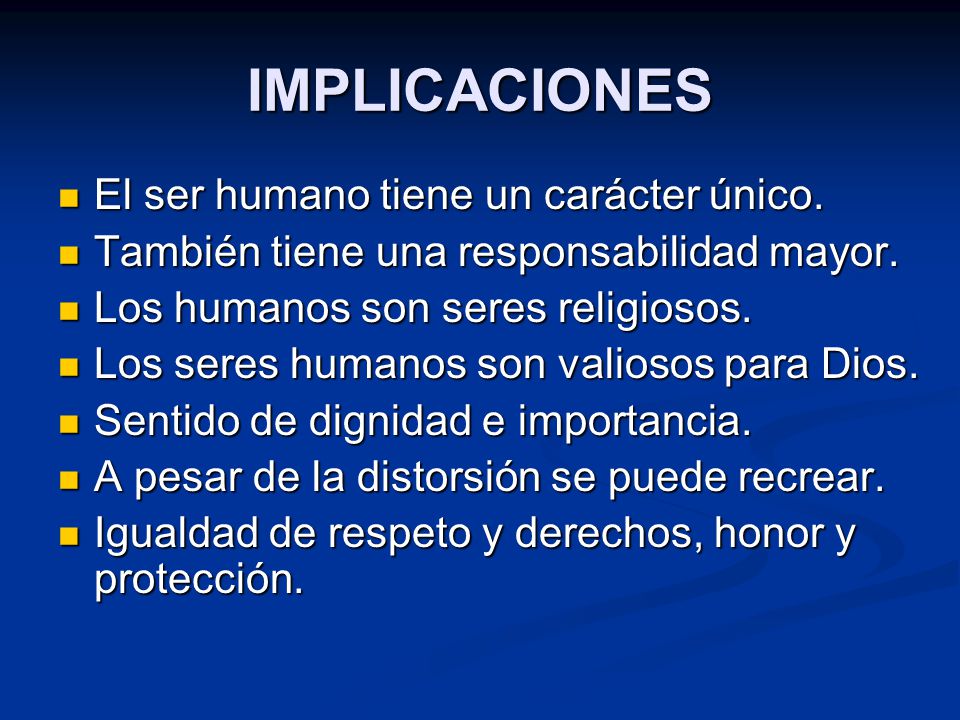 IMPLICACIONES

- El ser humano tiene un carácter único.
- También tiene una responsabilidad mayor.
- Los humanos son seres religiosos.
- Los seres humanos son valiosos para Dios.
- Sentido de dignidad e importancia.
- A pesar de la distorsión se puede recrear.
- Igualdad de respeto y derechos, honor y protección.